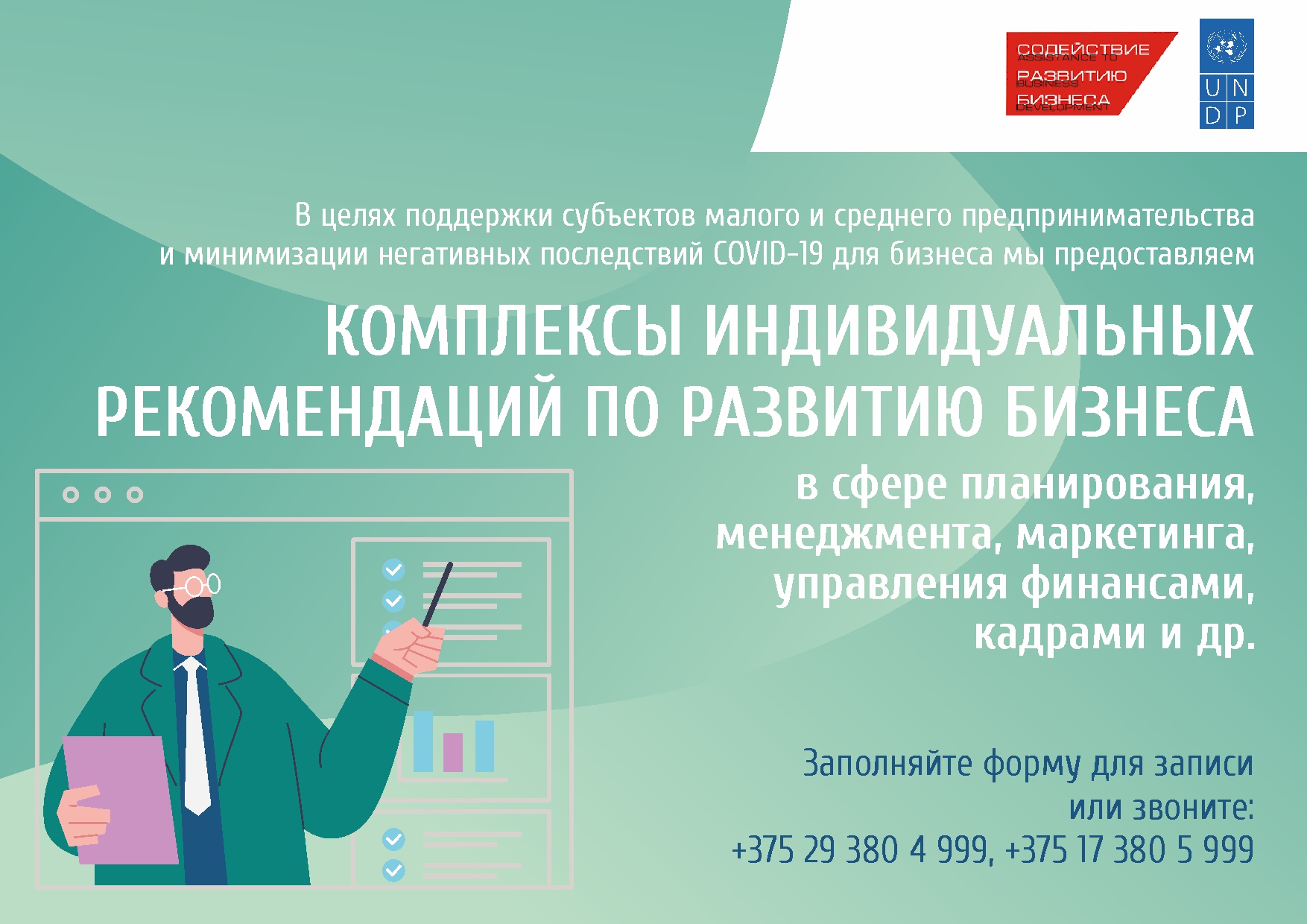 СОДЕЙСТВИЕ
ASSISTANCE TO
РАЗВИТИЮ
BUSINESS
БИЗНЕСА
DEVELOPMENT

U N
D P

В целях поддержки субъектов малого и среднего предпринимательства и минимизации негативных последствий COVID-19 для бизнеса мы предоставляем

КОМПЛЕКСЫ ИНДИВИДУАЛЬНЫХ РЕКОМЕНДАЦИЙ ПО РАЗВИТИЮ БИЗНЕСА

в сфере планирования, менеджмента, маркетинга, управления финансами, кадрами и др.

Заполняйте форму для записи или звоните:
+375 29 380 4 999, +375 17 380 5 999